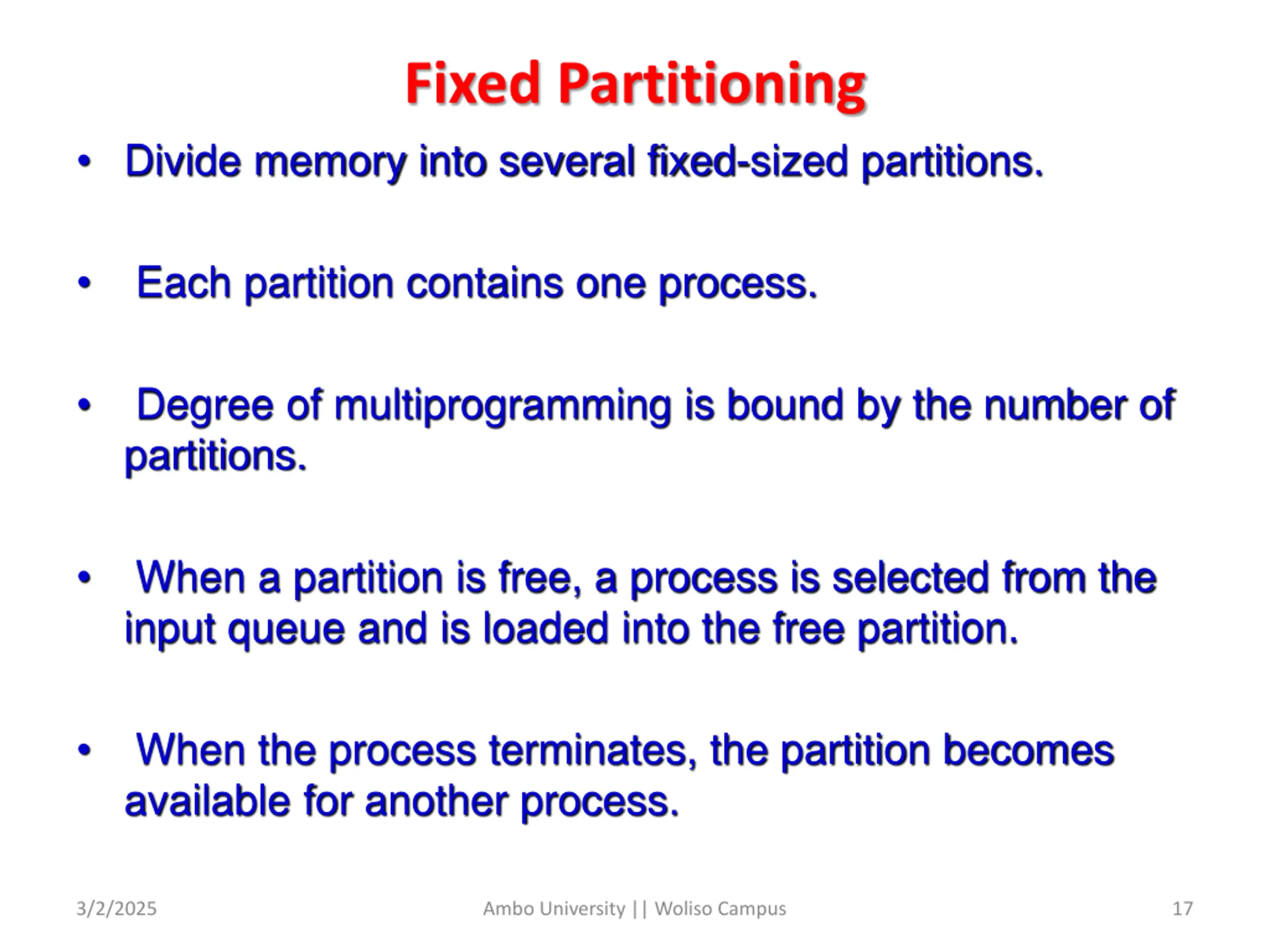 Fixed Partitioning

• Divide memory into several fixed-sized partitions.

• Each partition contains one process.

• Degree of multiprogramming is bound by the number of partitions.

• When a partition is free, a process is selected from the input queue and is loaded into the free partition.

• When the process terminates, the partition becomes available for another process.

3/2/2025 Ambo University || Woliso Campus 17